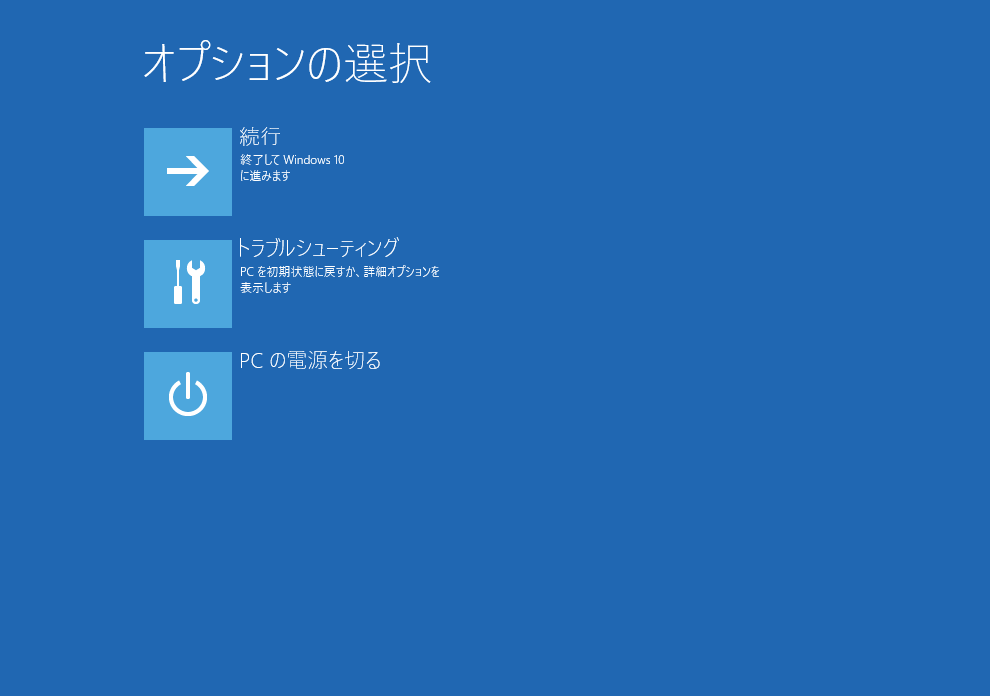 オプションの選択

続行
終了して Windows 10 に進みます

トラブルシューティング
PC を初期状態に戻すか、詳細オプションを表示します

PC の電源を切る